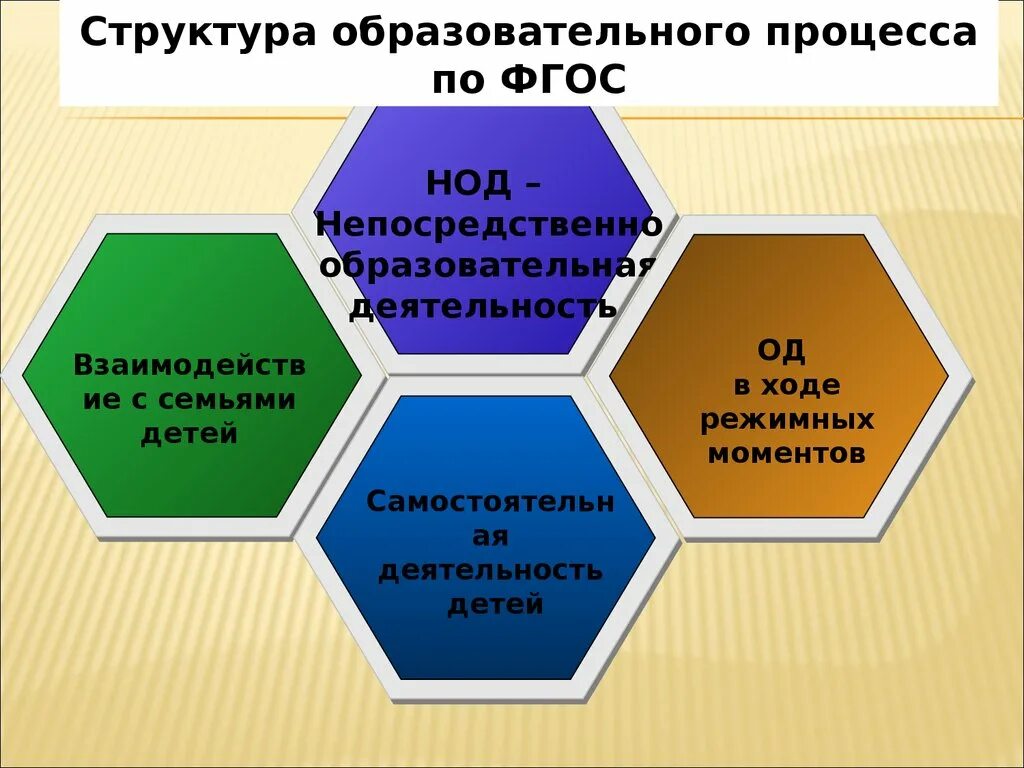 Структура образовательного процесса по ФГОС

НОД – Непосредственно образовательная деятельность

Взаимодействие с семьями детей

ОД в ходе режимных моментов

Самостоятельная деятельность детей